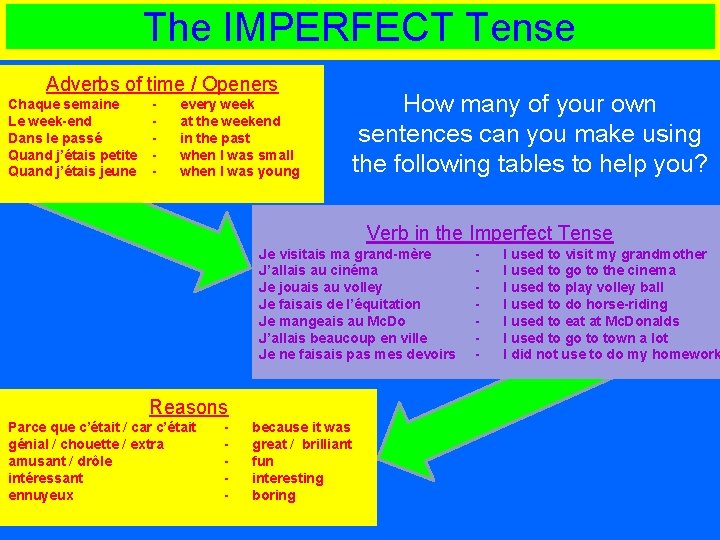 The IMPERFECT Tense

Adverbs of time / Openers

Chaque semaine - every week
Le week-end - at the weekend
Dans le passé - in the past
Quand j'étais petite - when I was small
Quand j'étais jeune - when I was young

How many of your own sentences can you make using the following tables to help you?

Verb in the Imperfect Tense

Je visitais ma grand-mère - I used to visit my grandmother
J'allais au cinéma - I used to go to the cinema
Je jouais au volley - I used to play volley ball
Je faisais de l'équitation - I used to do horse-riding
Je mangeais au McDo - I used to eat at McDonalds
J'allais beaucoup en ville - I used to go to town a lot
Je ne faisais pas mes devoirs - I did not use to do my homework

Reasons

Parce que c'était / car c'était - because it was
génial / chouette / extra - great / brilliant
amusant / drôle - fun
intéressant - interesting
ennuyeux - boring